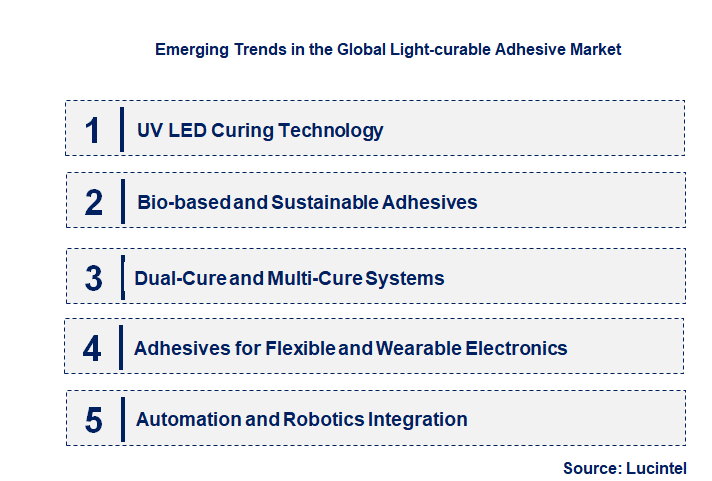 Emerging Trends in the Global Light-curable Adhesive Market

1 UV LED Curing Technology

2 Bio-based and Sustainable Adhesives

3 Dual-Cure and Multi-Cure Systems

4 Adhesives for Flexible and Wearable Electronics

5 Automation and Robotics Integration

Source: Lucintel